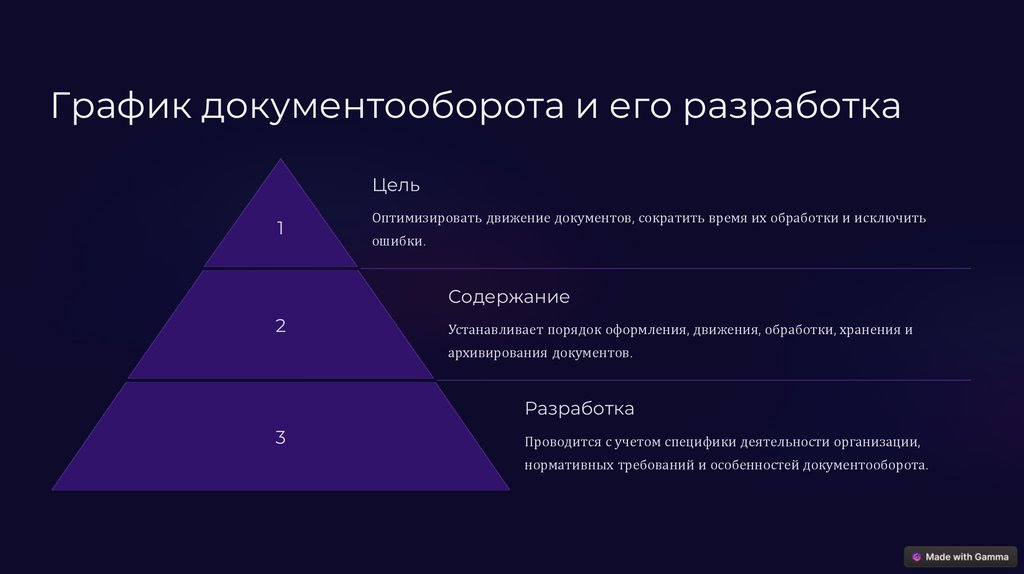 График документооборота и его разработка

1

Цель

Оптимизировать движение документов, сократить время их обработки и исключить ошибки.

2

Содержание

Устанавливает порядок оформления, движения, обработки, хранения и архивирования документов.

3

Разработка

Проводится с учетом специфики деятельности организации, нормативных требований и особенностей документооборота.

Made with Gamma